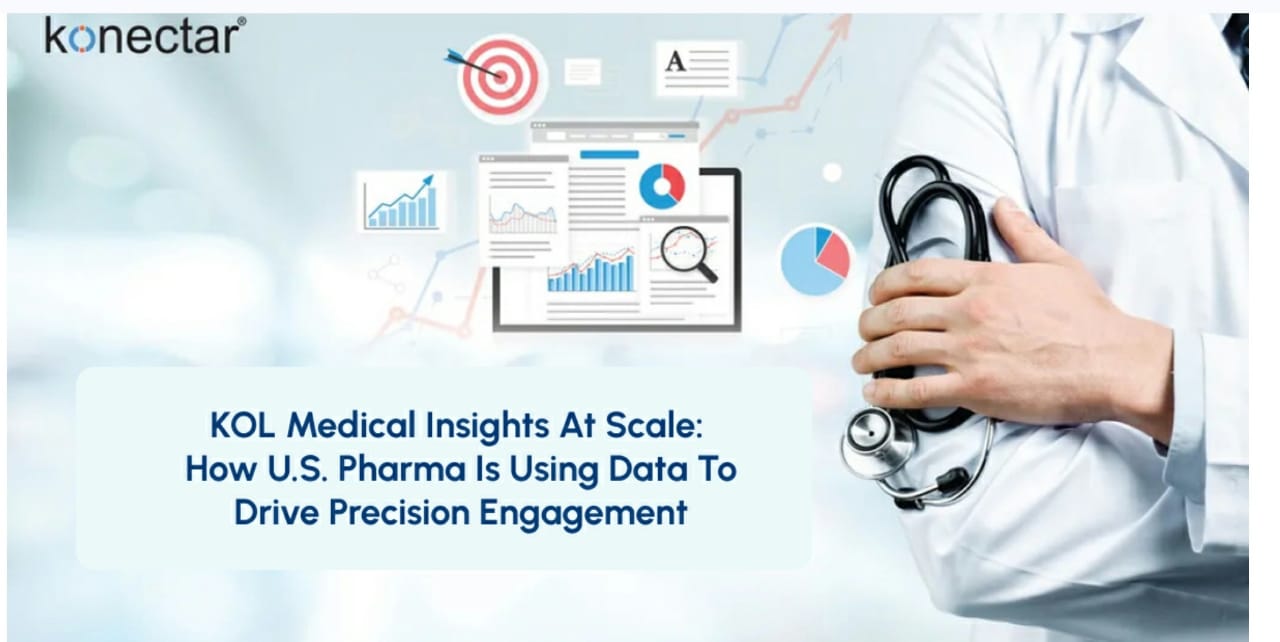 konectar®

A

KOL Medical Insights At Scale: How U.S. Pharma Is Using Data To Drive Precision Engagement